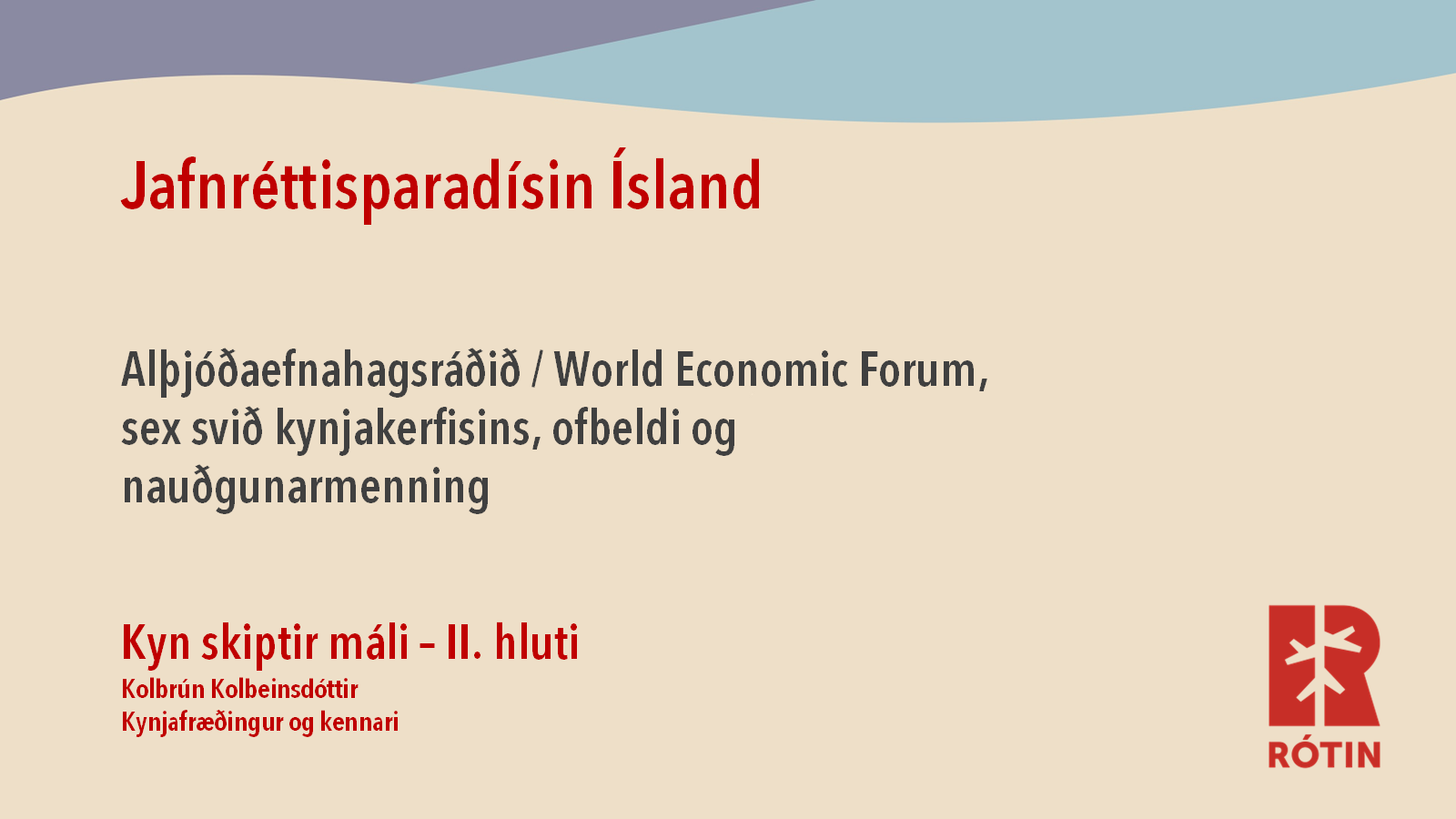 Jafnréttisparadísin Ísland

Alþjóðaefnahagsráðið / World Economic Forum, sex svið kynjakerfisins, ofbeldi og nauðgunarmenning

Kyn skiptir máli – II. hluti
Kolbrún Kolbeinsdóttir
Kynjafræðingur og kennari

RÓTIN